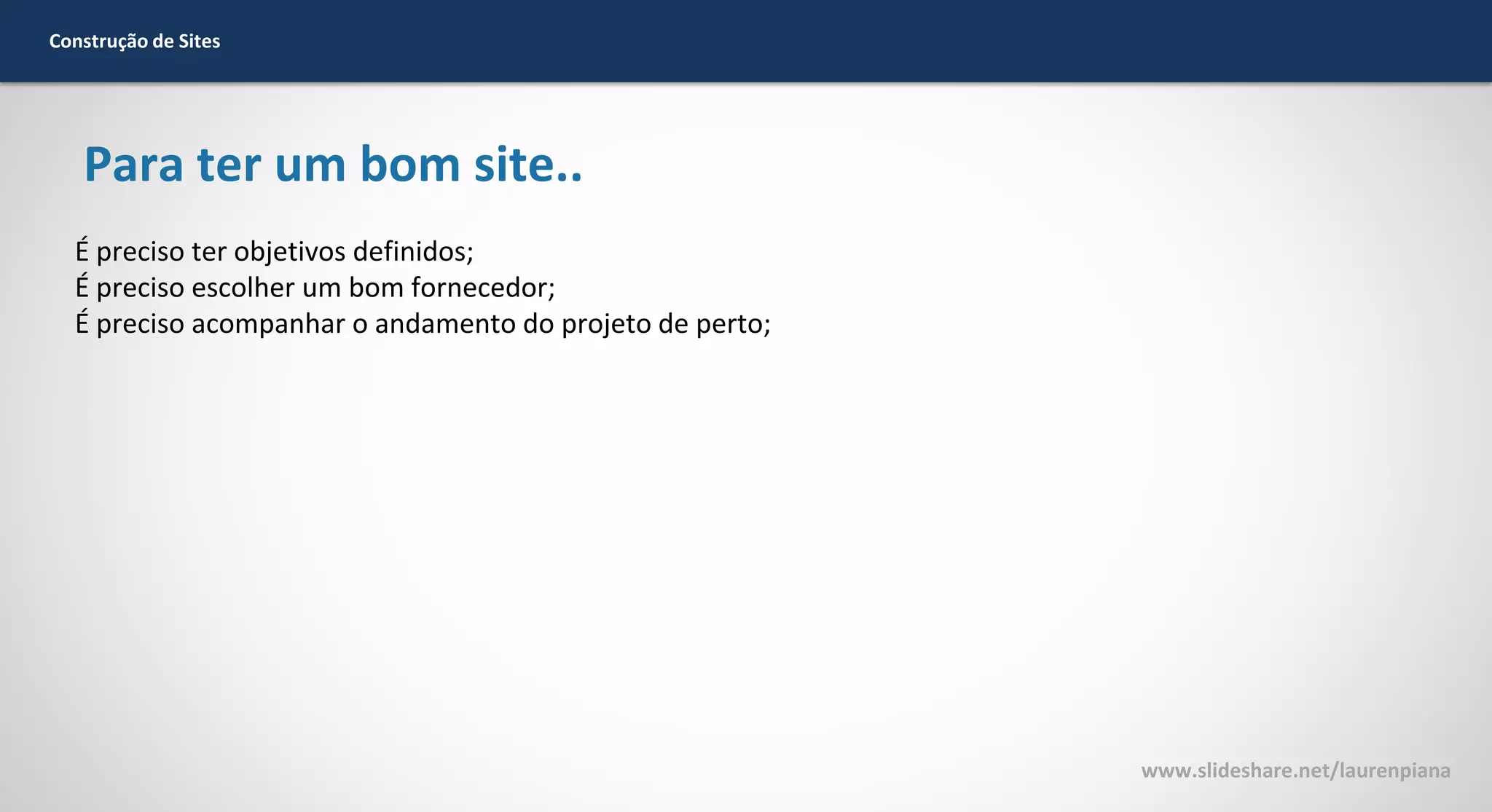 Construção de Sites

Para ter um bom site..

É preciso ter objetivos definidos;
É preciso escolher um bom fornecedor;
É preciso acompanhar o andamento do projeto de perto;

www.slideshare.net/laurenpiana